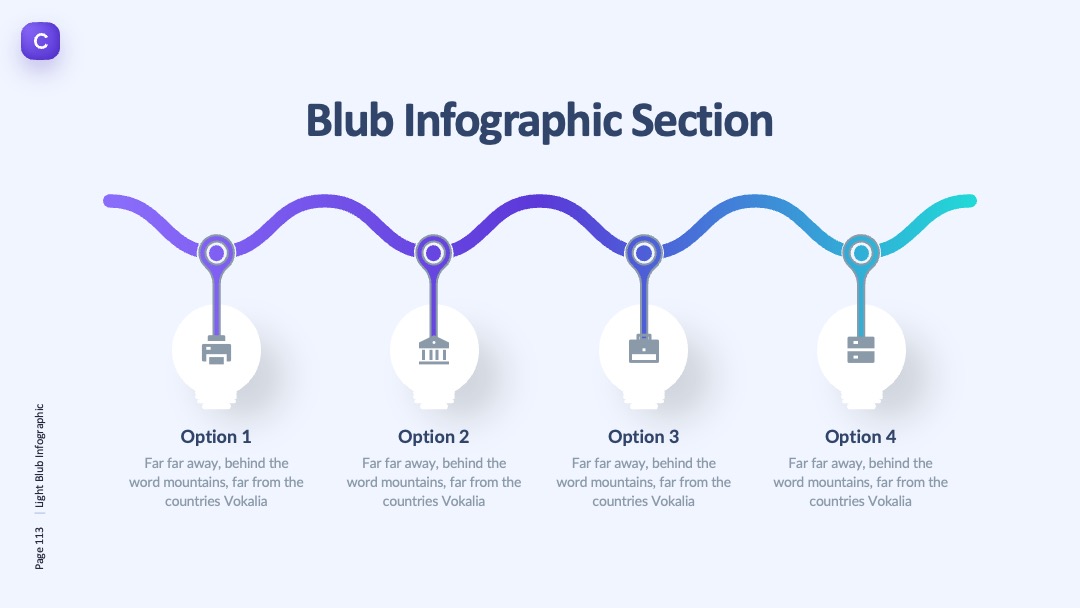 C

Blub Infographic Section

Option 1
Far far away, behind the word mountains, far from the countries Vokalia

Option 2
Far far away, behind the word mountains, far from the countries Vokalia

Option 3
Far far away, behind the word mountains, far from the countries Vokalia

Option 4
Far far away, behind the word mountains, far from the countries Vokalia

Page 113 | Light Blub Infographic